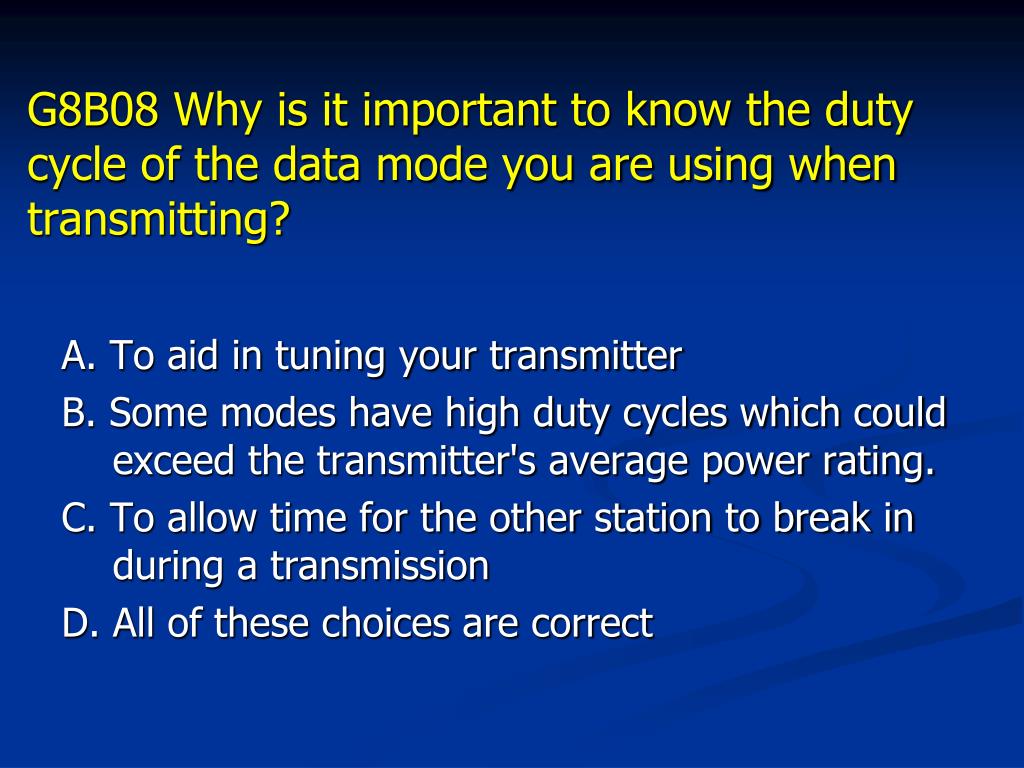 G8B08 Why is it important to know the duty cycle of the data mode you are using when transmitting?

A. To aid in tuning your transmitter
B. Some modes have high duty cycles which could exceed the transmitter's average power rating.
C. To allow time for the other station to break in during a transmission
D. All of these choices are correct